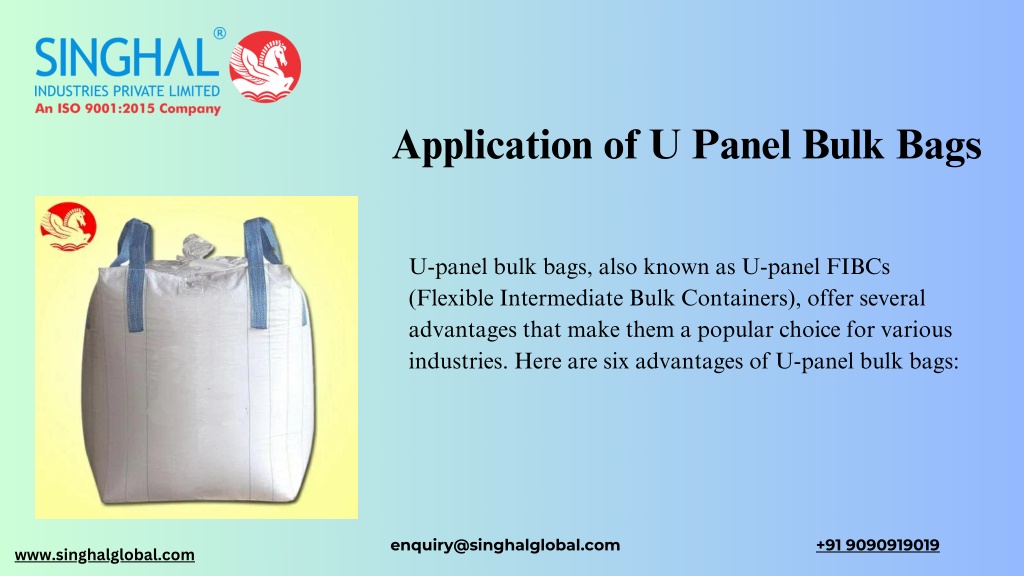 SINGHAL®
INDUSTRIES PRIVATE LIMITED
An ISO 9001:2015 Company

Application of U Panel Bulk Bags

U-panel bulk bags, also known as U-panel FIBCs (Flexible Intermediate Bulk Containers), offer several advantages that make them a popular choice for various industries. Here are six advantages of U-panel bulk bags:

www.singhalglobal.com

enquiry@singhalglobal.com

+91 9090919019